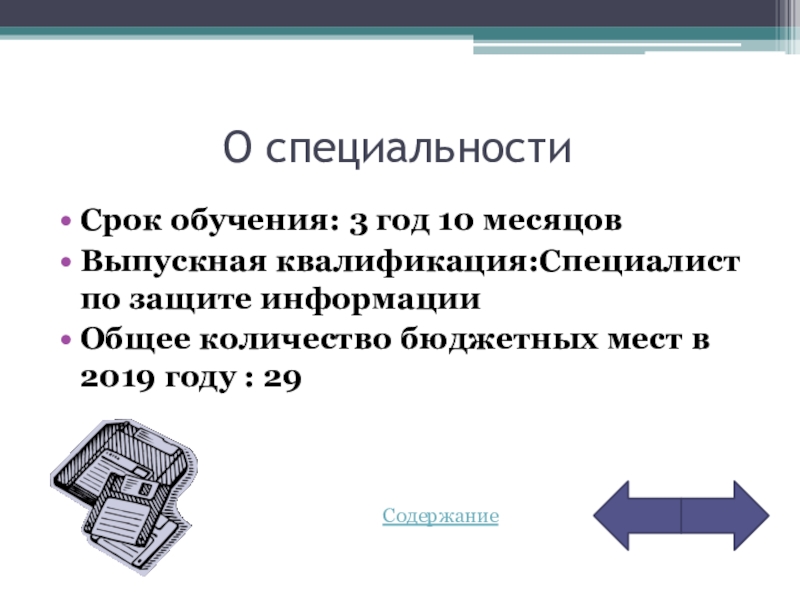 О специальности

• Срок обучения: 3 год 10 месяцов
• Выпускная квалификация:Специалист по защите информации
• Общее количество бюджетных мест в 2019 году : 29

Содержание